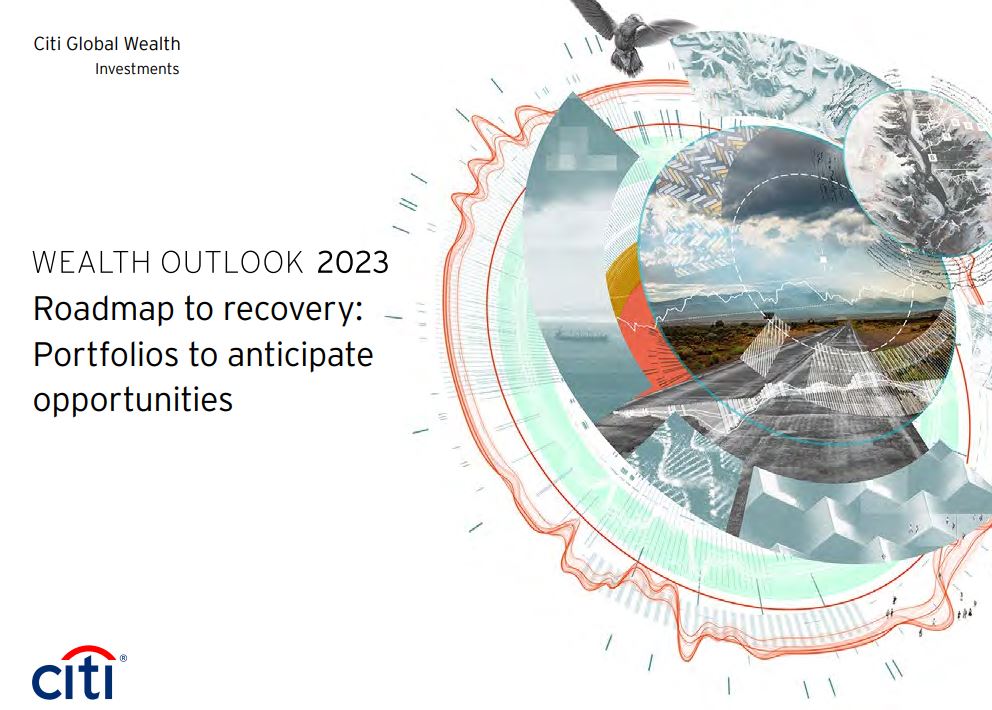 Citi Global Wealth
Investments

WEALTH OUTLOOK 2023
Roadmap to recovery: Portfolios to anticipate opportunities

citi®